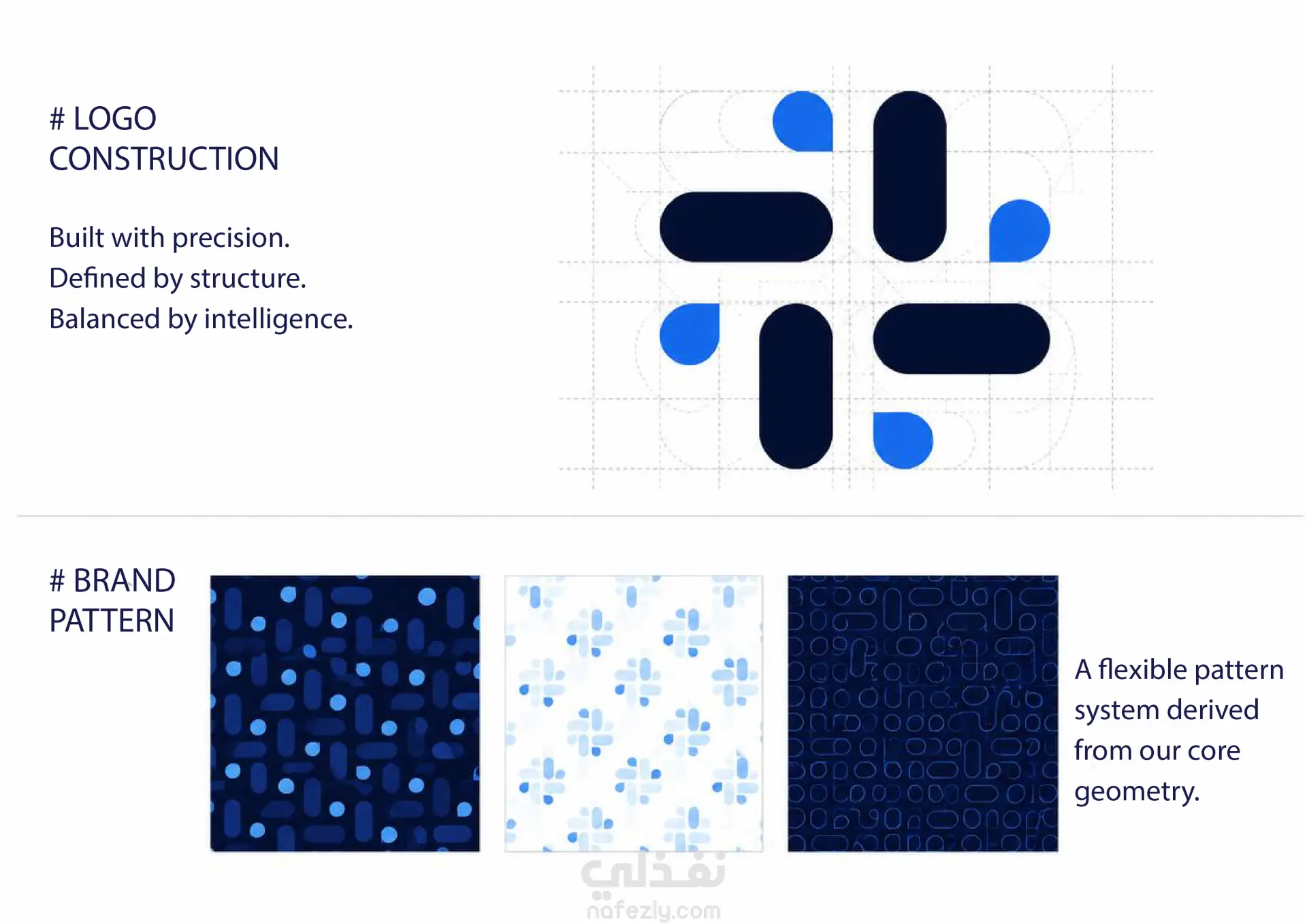 # LOGO CONSTRUCTION

Built with precision.
Defined by structure.
Balanced by intelligence.

# BRAND PATTERN

A flexible pattern system derived from our core geometry.

نفذلي
nafezly.com